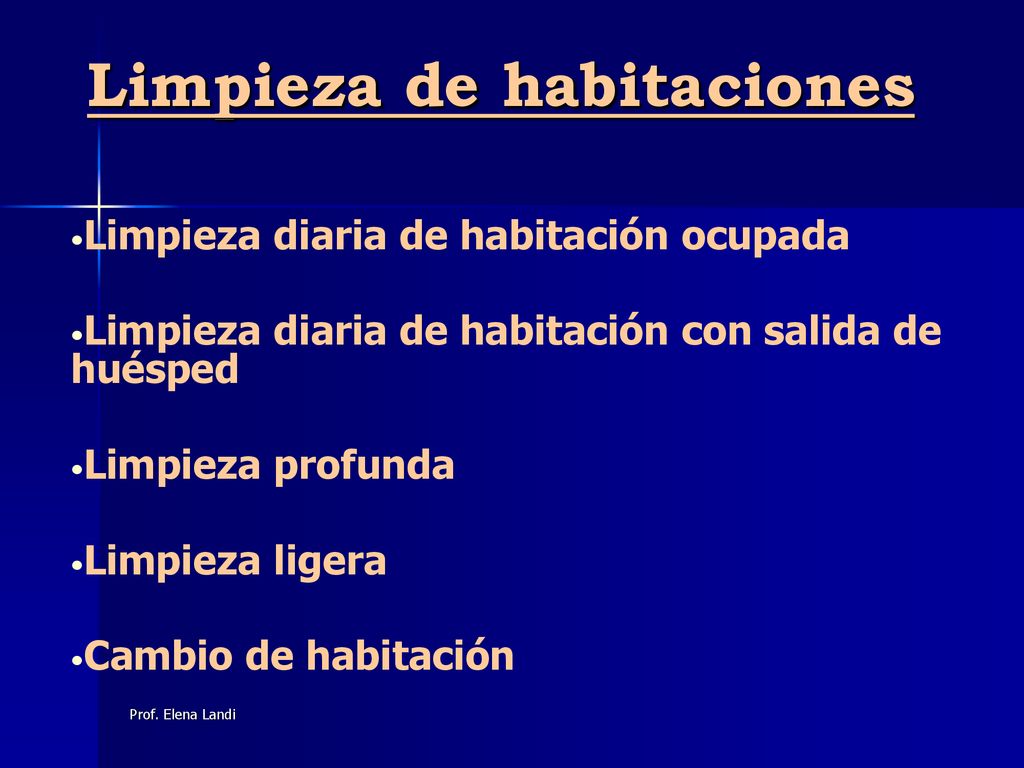 Limpieza de habitaciones

•Limpieza diaria de habitación ocupada

•Limpieza diaria de habitación con salida de huésped

•Limpieza profunda

•Limpieza ligera

•Cambio de habitación

Prof. Elena Landi